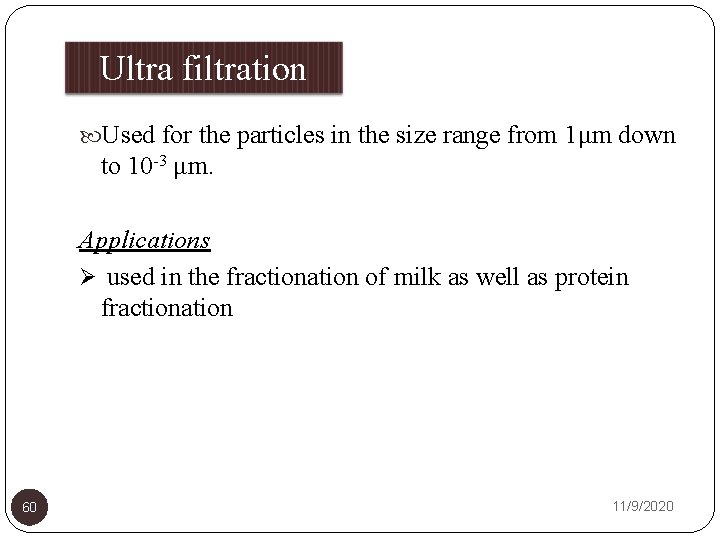 Ultra filtration

Used for the particles in the size range from 1μm down to $10^{-3}$ μm.

Applications

➢ used in the fractionation of milk as well as protein fractionation

60

11/9/2020